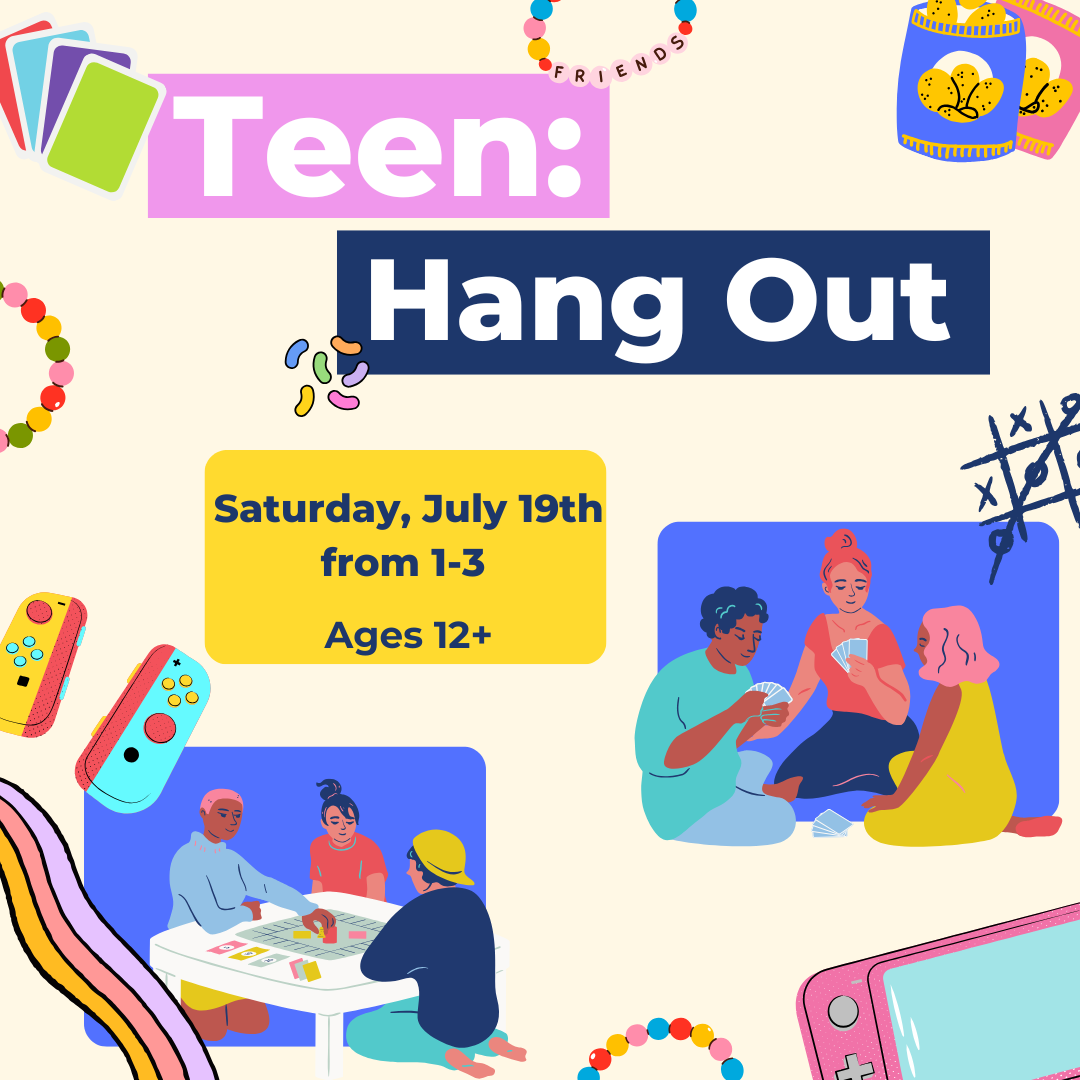 FRIENDS

Teen:

Hang Out

Saturday, July 19th from 1-3

Ages 12+